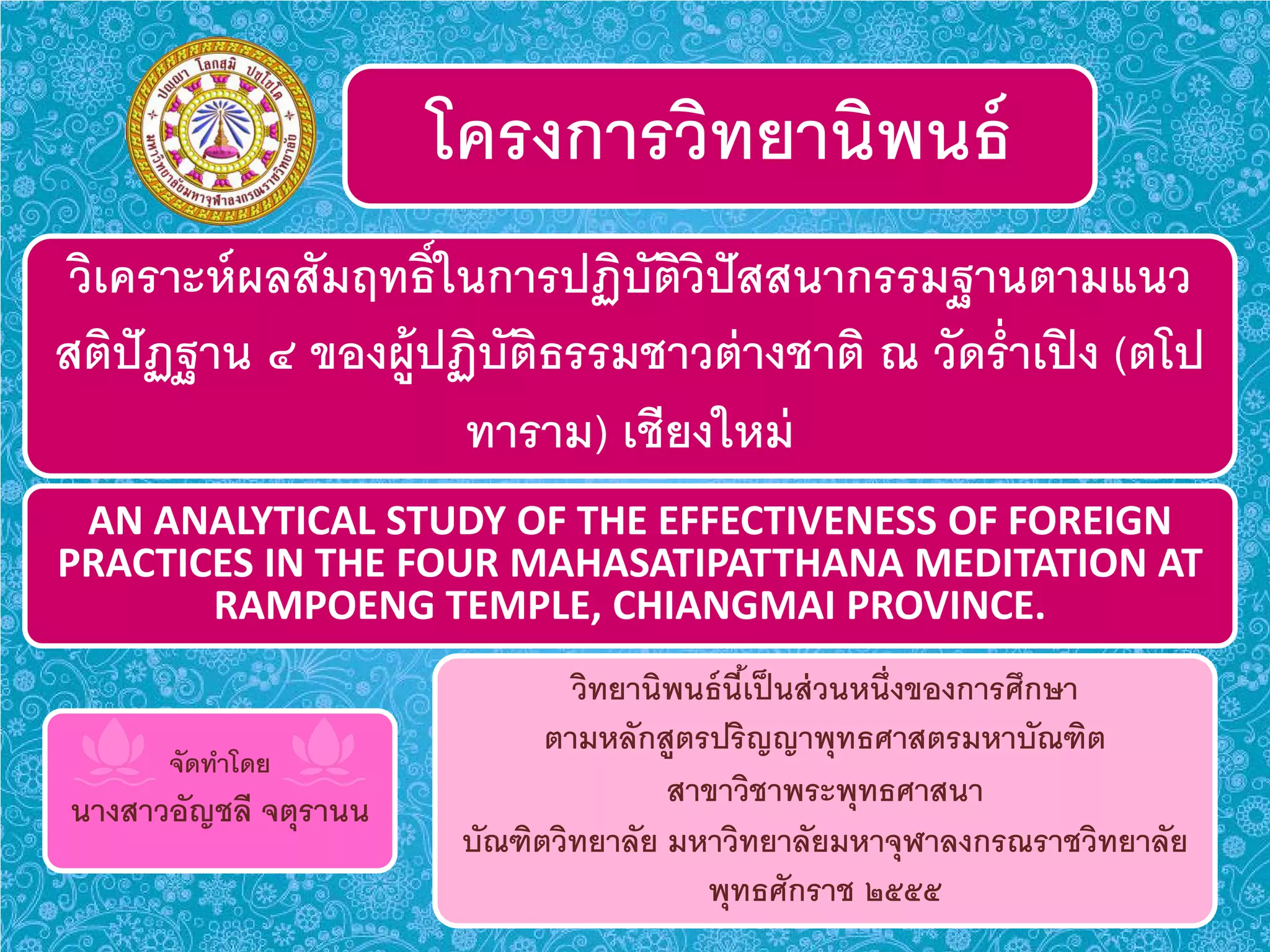 ปญฺญา โลกสฺมิ ปชฺโชโต
มหาวิทยาลัยมหาจุฬาลงกรณราชวิทยาลัย

โครงการวิทยานิพนธ์

วิเคราะห์ผลสัมฤทธิ์ในการปฏิบัติวิปัสสนากรรมฐานตามแนวสติปัฏฐาน ๔ ของผู้ปฏิบัติธรรมชาวต่างชาติ ณ วัดร่ำเปิง (ตโปทาราม) เชียงใหม่

AN ANALYTICAL STUDY OF THE EFFECTIVENESS OF FOREIGN PRACTICES IN THE FOUR MAHASATIPATTHANA MEDITATION AT RAMPOENG TEMPLE, CHIANGMAI PROVINCE.

จัดทำโดย
นางสาวอัญชลี จตุรานน

วิทยานิพนธ์นี้เป็นส่วนหนึ่งของการศึกษา
ตามหลักสูตรปริญญาพุทธศาสตรมหาบัณฑิต
สาขาวิชาพระพุทธศาสนา
บัณฑิตวิทยาลัย มหาวิทยาลัยมหาจุฬาลงกรณราชวิทยาลัย
พุทธศักราช ๒๕๕๕